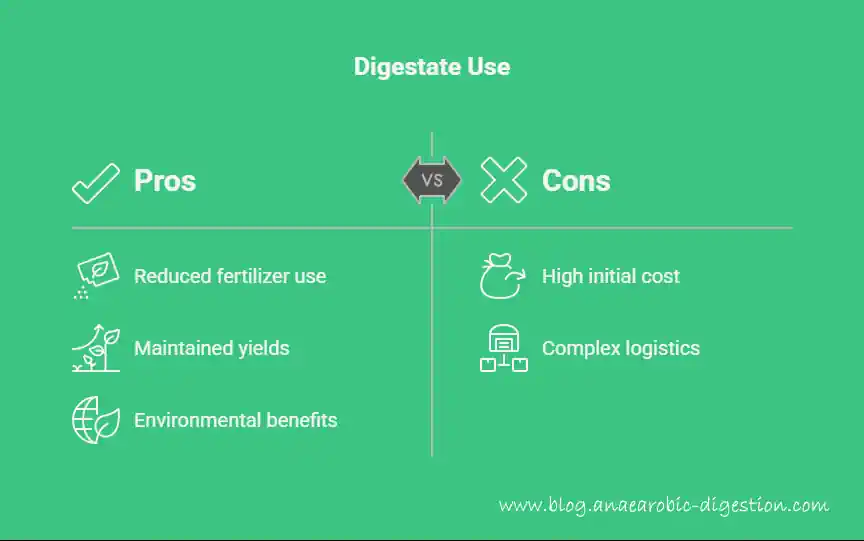 Digestate Use

Pros

VS

Cons

Reduced fertilizer use

Maintained yields

Environmental benefits

High initial cost

Complex logistics

www.blog.anaearobic-digestion.com